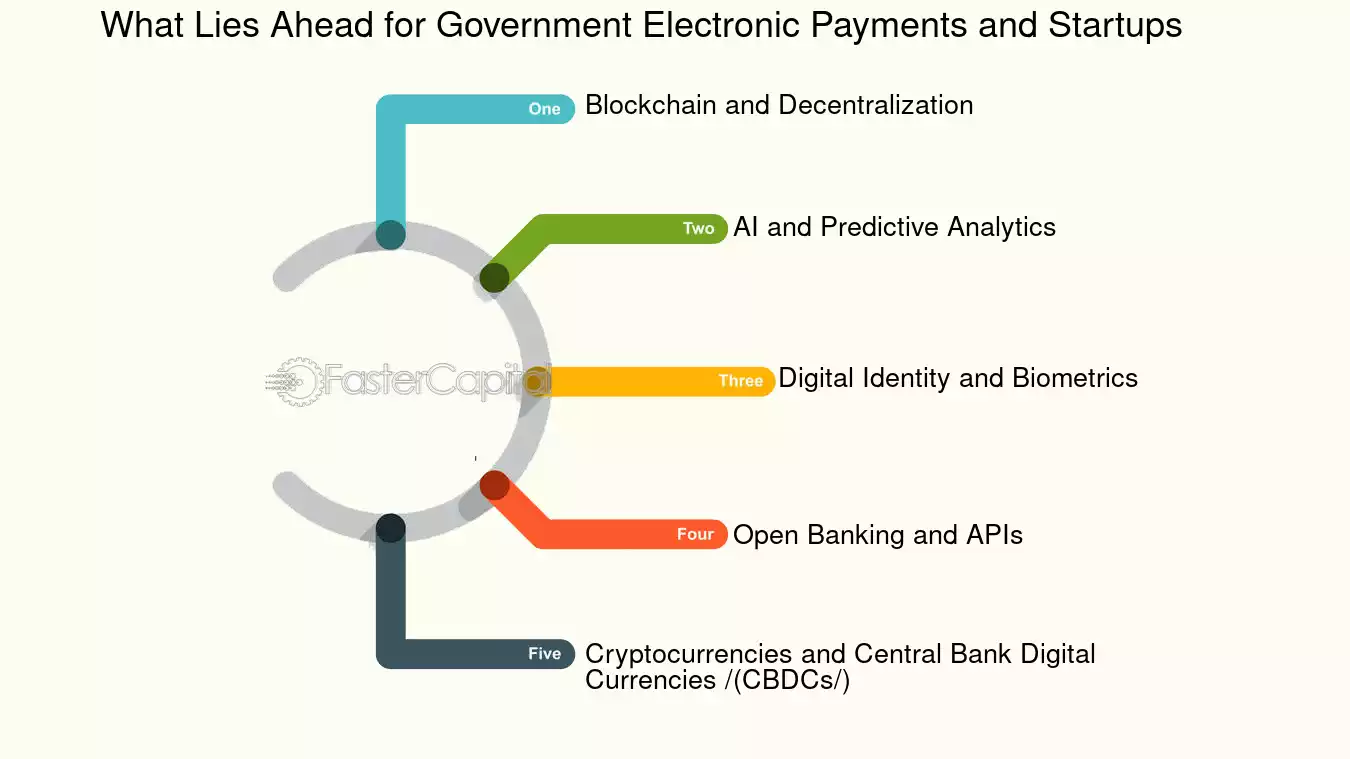 What Lies Ahead for Government Electronic Payments and Startups

One Blockchain and Decentralization

Two AI and Predictive Analytics

FasterCapital

Three Digital Identity and Biometrics

Four Open Banking and APIs

Five Cryptocurrencies and Central Bank Digital Currencies /(CBDCs/)